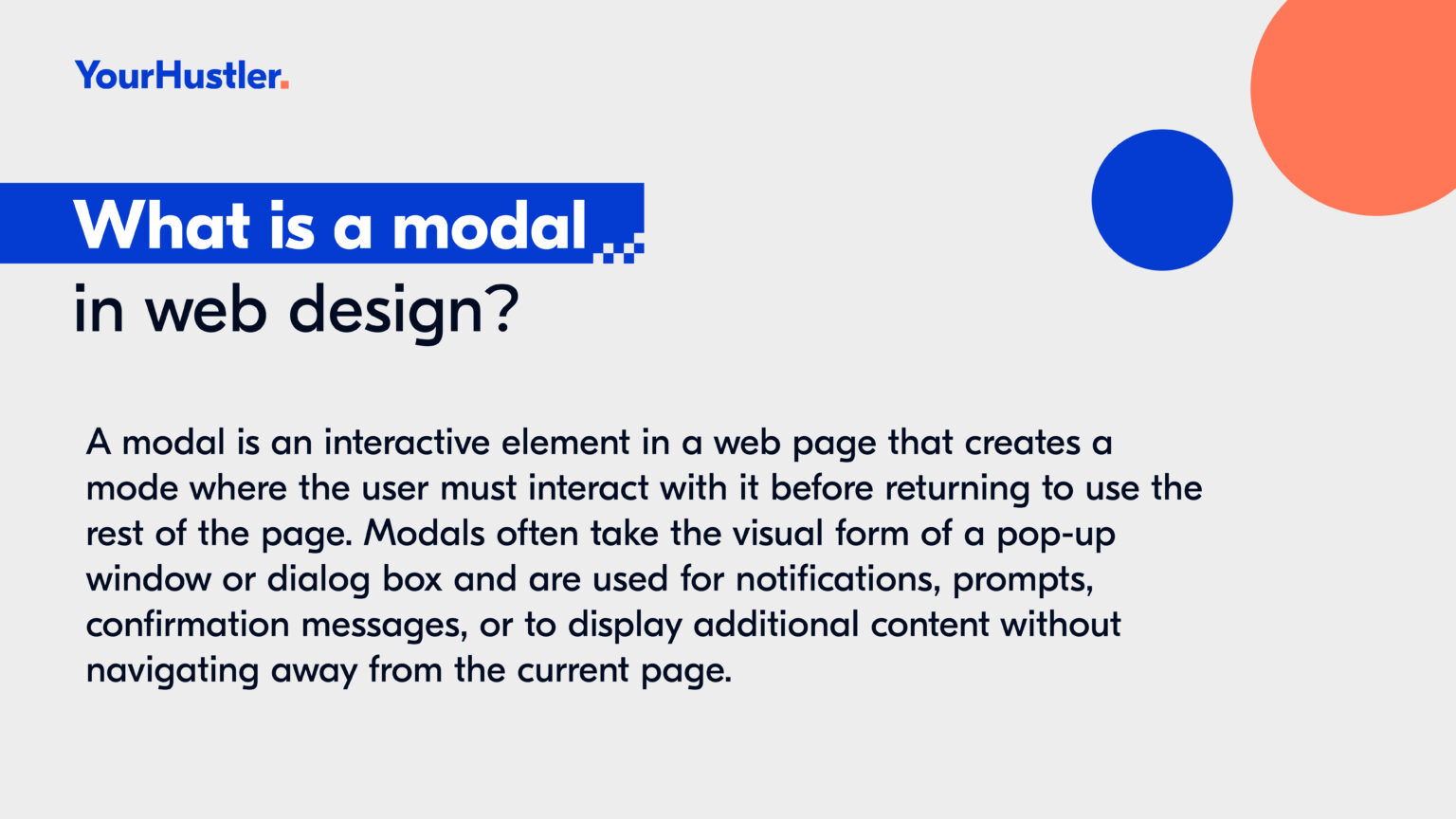 YourHustler.

What is a modal in web design?

A modal is an interactive element in a web page that creates a mode where the user must interact with it before returning to use the rest of the page. Modals often take the visual form of a pop-up window or dialog box and are used for notifications, prompts, confirmation messages, or to display additional content without navigating away from the current page.